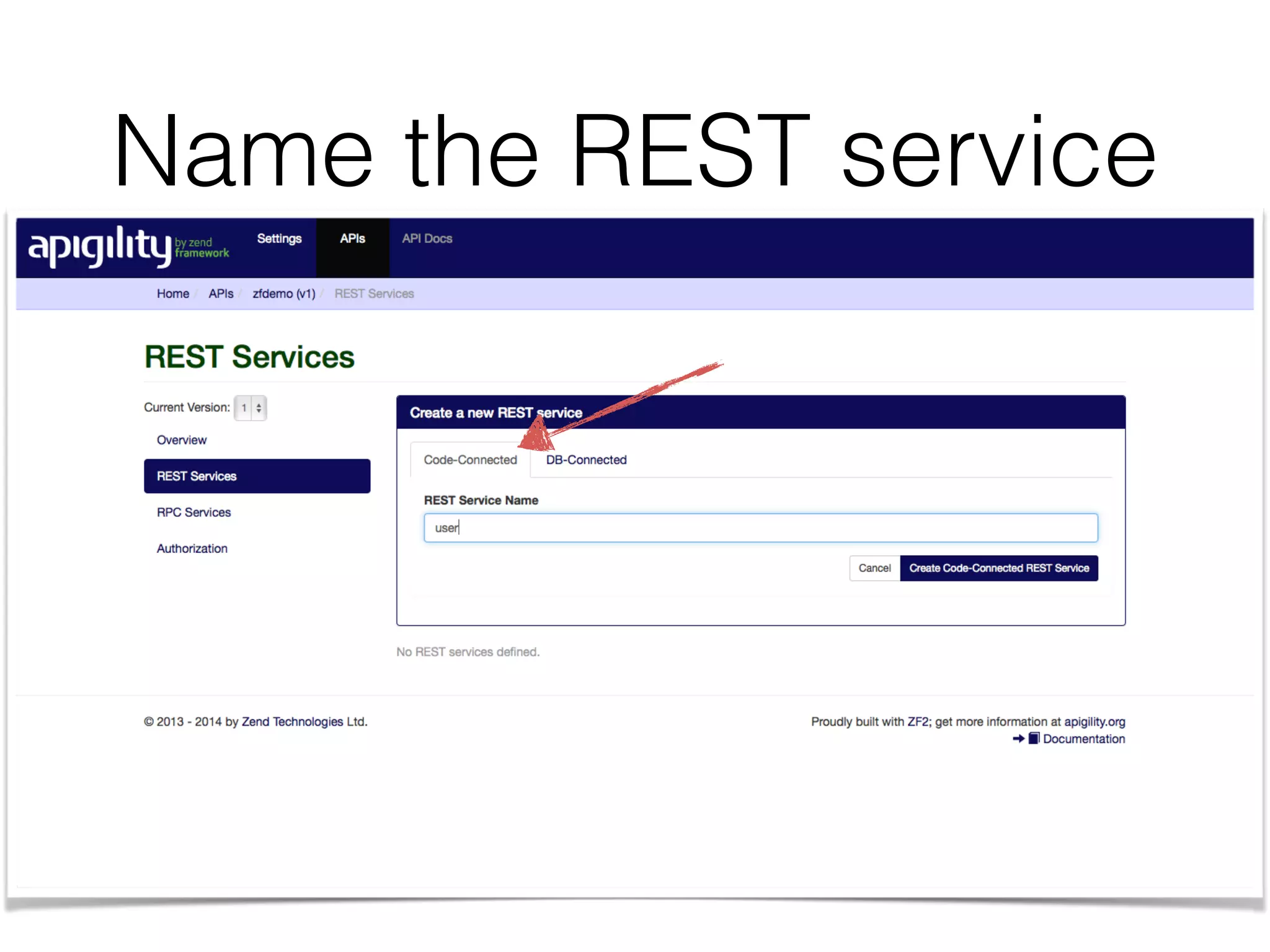 Name the REST service

apigility by zend framework

Settings

APIs

API Docs

Home / APIs / zfdemo (v1) / REST Services

REST Services

Current Version: 1

Overview

REST Services

RPC Services

Authorization

Create a new REST service

Code-Connected

DB-Connected

REST Service Name

user

Cancel

Create Code-Connected REST Service

No REST services defined.

© 2013 - 2014 by Zend Technologies Ltd.

Proudly built with ZF2; get more information at apigility.org

Documentation